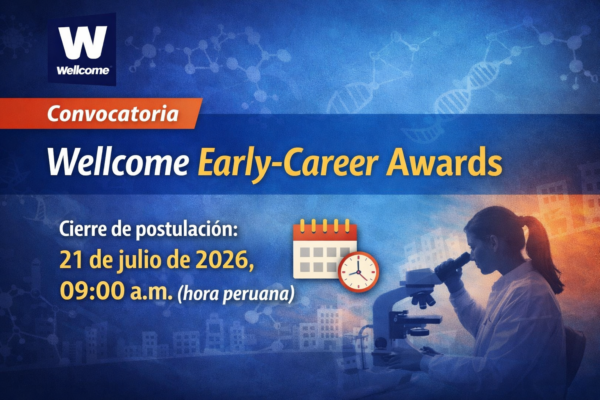 W
Wellcome

Convocatoria

Wellcome Early-Career Awards

Cierre de postulación:
21 de julio de 2026,
09:00 a.m. (hora peruana)